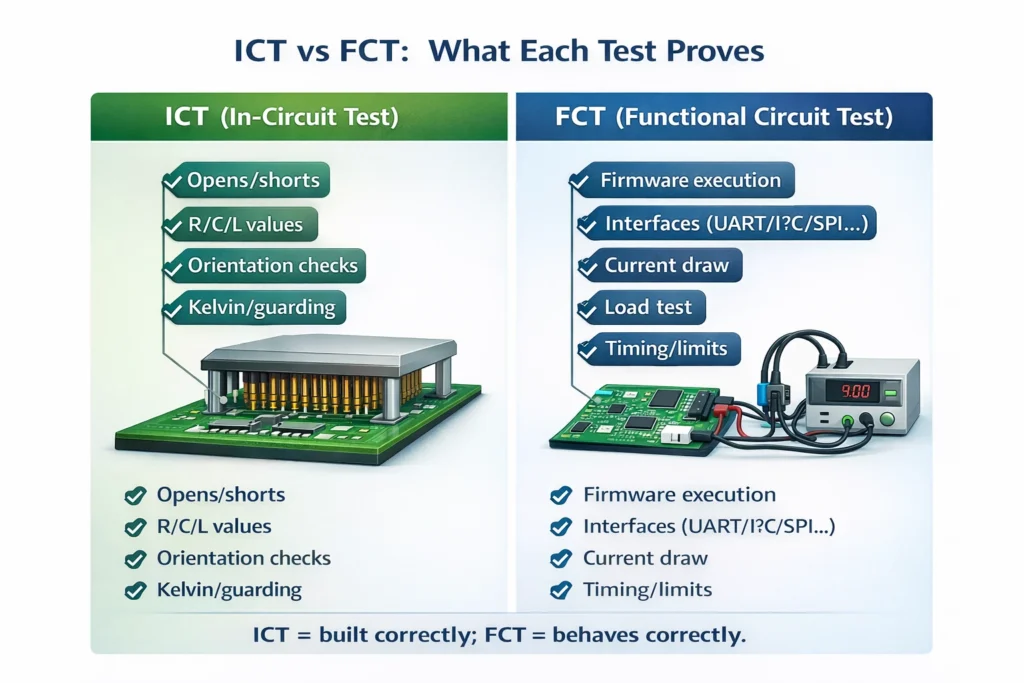 ICT vs FCT: What Each Test Proves

ICT (In-Circuit Test)

Opens/shorts
R/C/L values
Orientation checks
Kelvin/guarding

Opens/shorts
R/C/L values
Orientation checks
Kelvin/guarding

FCT (Functional Circuit Test)

Firmware execution
Interfaces (UART/I²C/SPI...)
Current draw
Load test
Timing/limits

9.00

Firmware execution
Interfaces (UART/I²C/SPI...)
Current draw
Timing/limits

ICT = built correctly; FCT = behaves correctly.